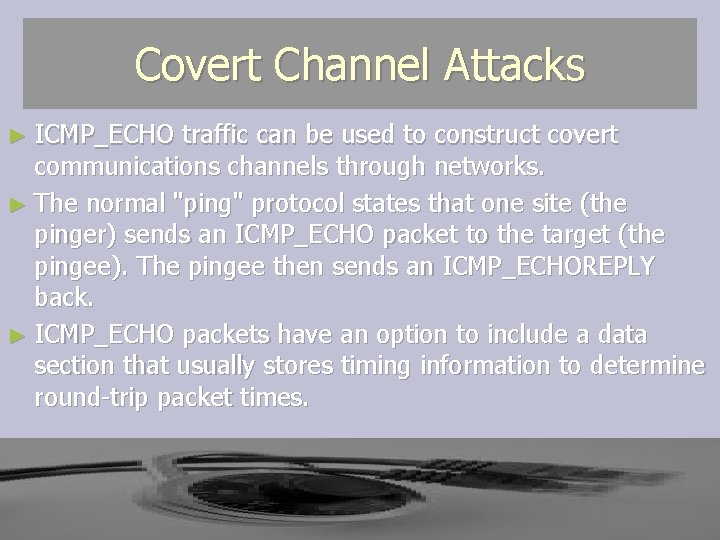 Covert Channel Attacks

► ICMP_ECHO traffic can be used to construct covert communications channels through networks.

► The normal "ping" protocol states that one site (the pinger) sends an ICMP_ECHO packet to the target (the pingee). The pingee then sends an ICMP_ECHOREPLY back.

► ICMP_ECHO packets have an option to include a data section that usually stores timing information to determine round-trip packet times.